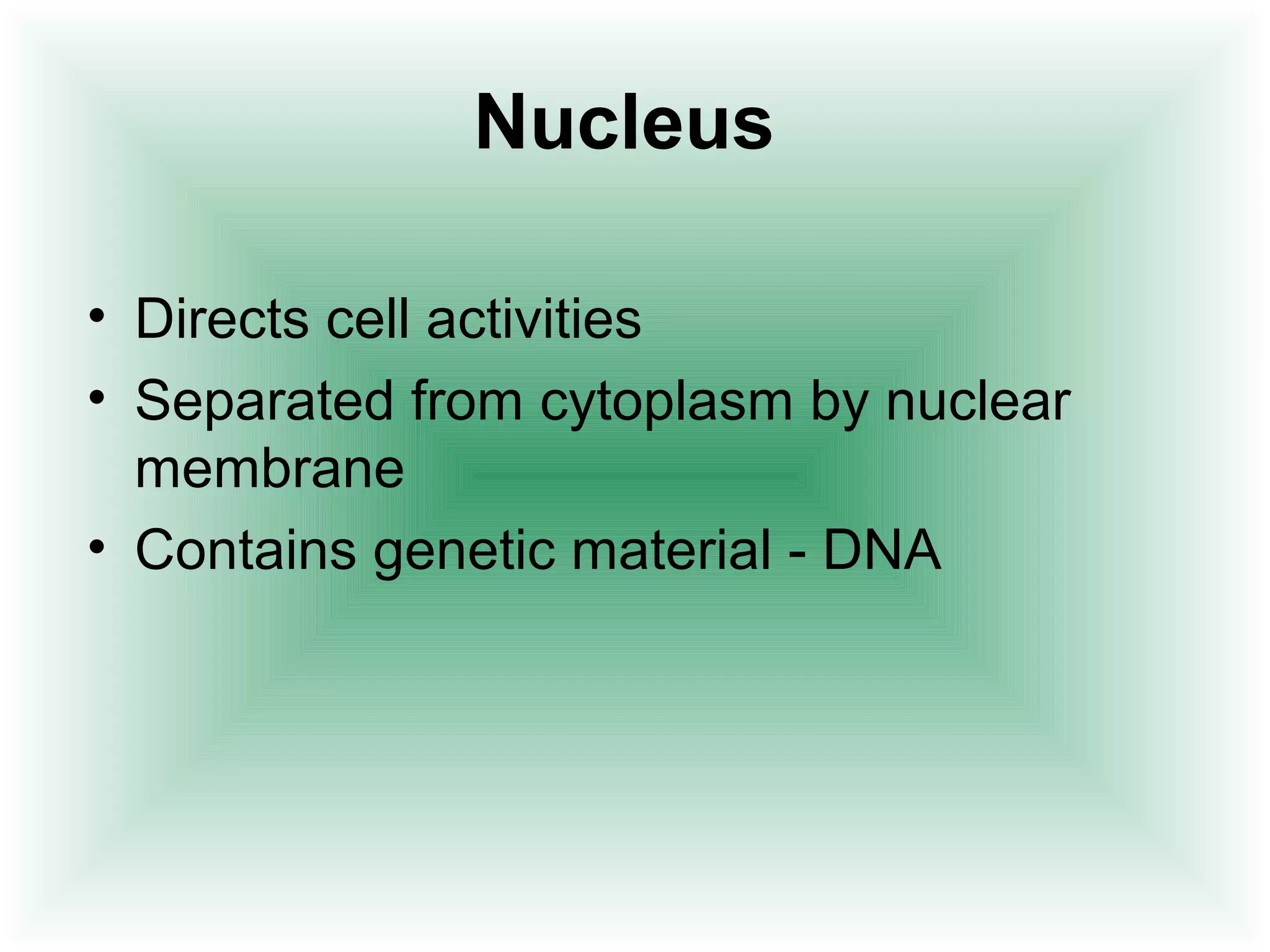 Nucleus

• Directs cell activities
• Separated from cytoplasm by nuclear membrane
• Contains genetic material - DNA